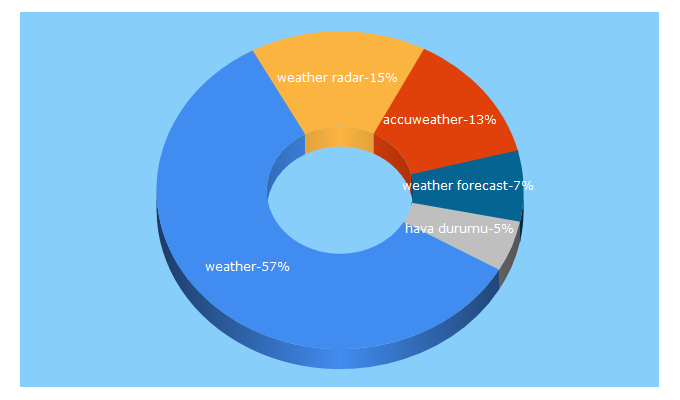 weather radar-15%
accuweather-13%
weather forecast-7%
hava durumu-5%
weather-57%